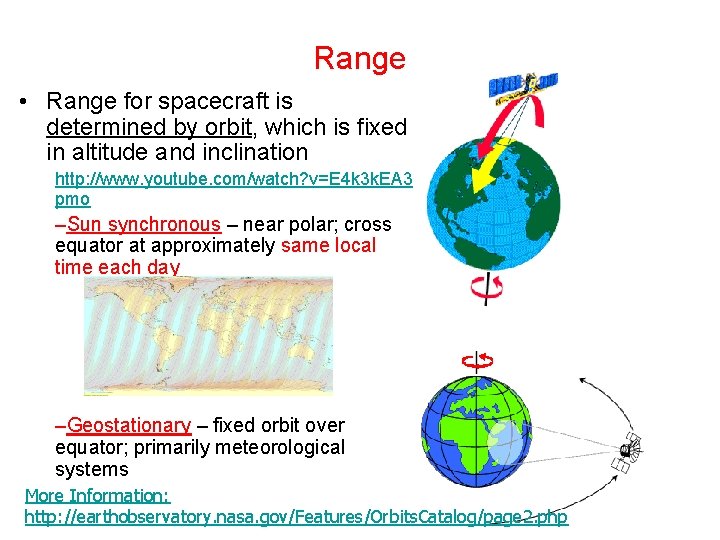 Range

• Range for spacecraft is determined by orbit, which is fixed in altitude and inclination

http://www.youtube.com/watch?v=E4k3kEA3pmo

–Sun synchronous – near polar; cross equator at approximately same local time each day

–Geostationary – fixed orbit over equator; primarily meteorological systems

More Information:
http://earthobservatory.nasa.gov/Features/OrbitsCatalog/page2.php